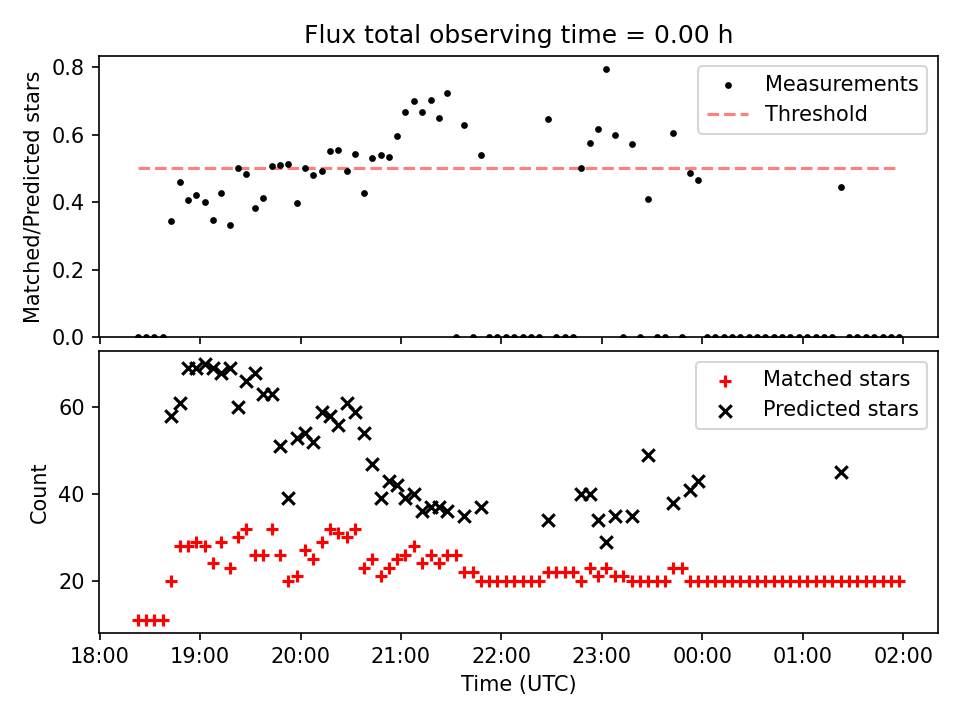 Flux total observing time = 0.00 h

Matched/Predicted stars

0.8
0.6
0.4
0.2
0.0

Measurements
Threshold

Count

60
40
20

Matched stars
Predicted stars

18:00 19:00 20:00 21:00 22:00 23:00 00:00 01:00 02:00

Time (UTC)